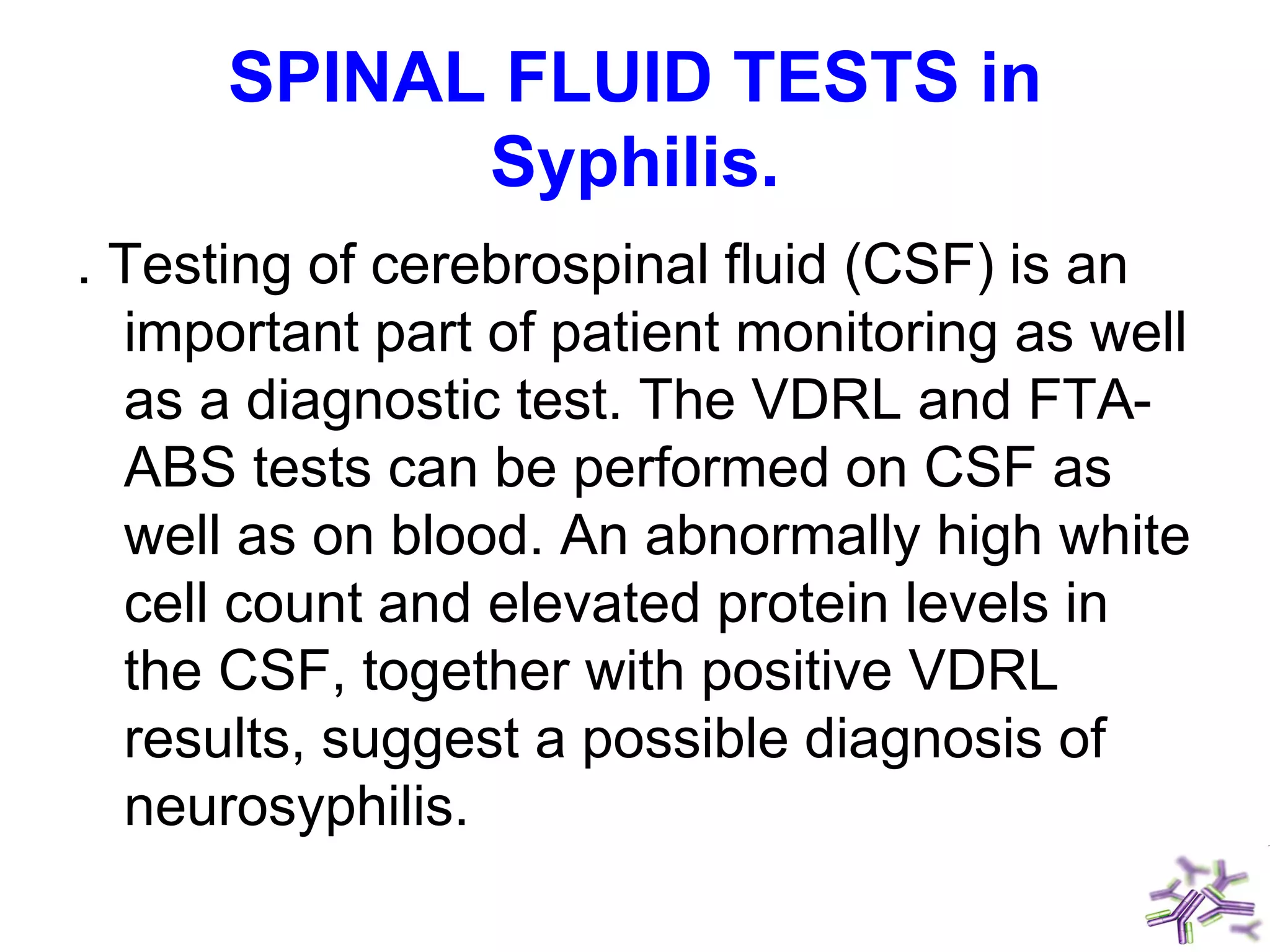 SPINAL FLUID TESTS in Syphilis.

. Testing of cerebrospinal fluid (CSF) is an important part of patient monitoring as well as a diagnostic test. The VDRL and FTA-ABS tests can be performed on CSF as well as on blood. An abnormally high white cell count and elevated protein levels in the CSF, together with positive VDRL results, suggest a possible diagnosis of neurosyphilis.